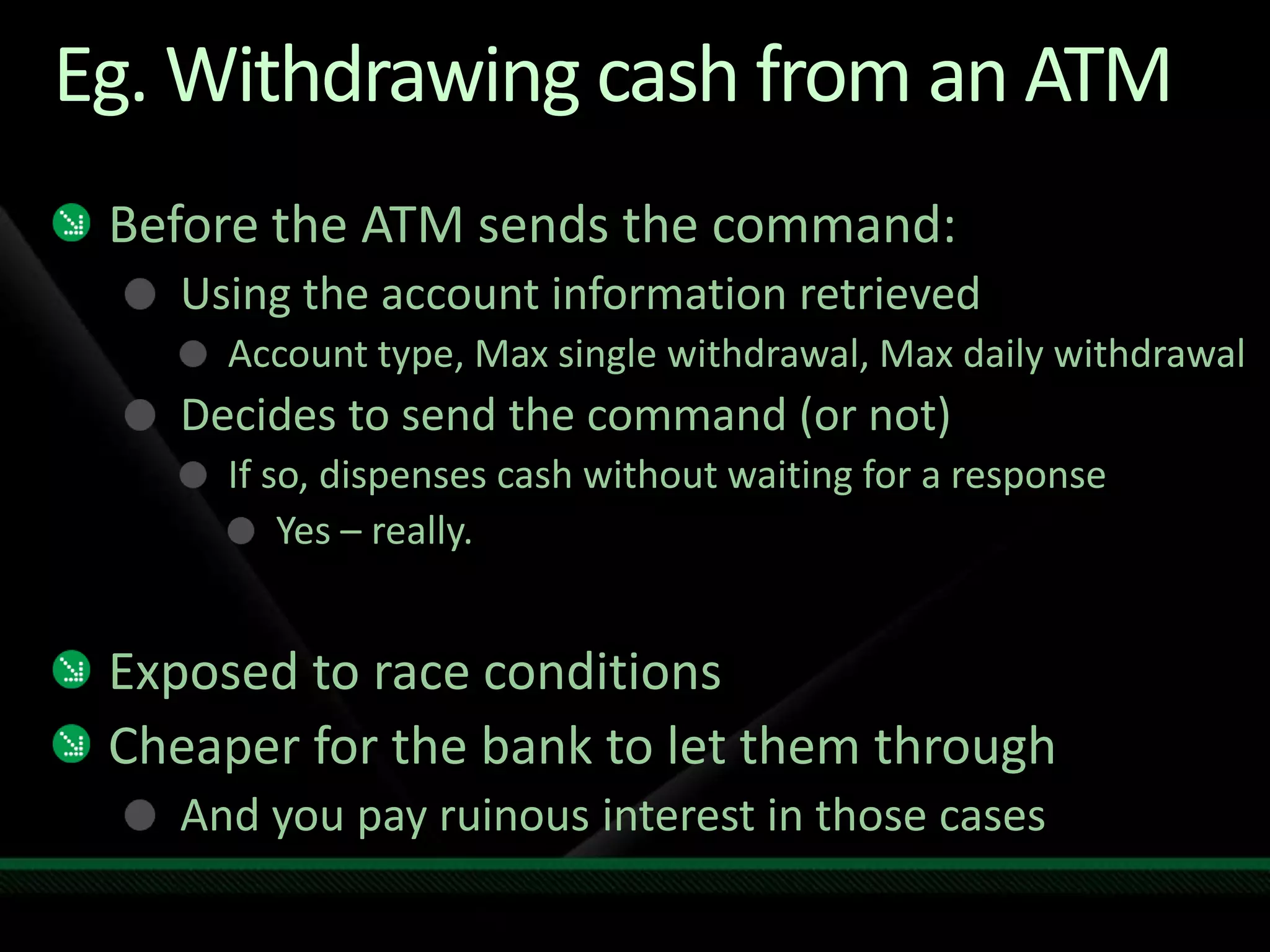 Eg. Withdrawing cash from an ATM

Before the ATM sends the command:

Using the account information retrieved

Account type, Max single withdrawal, Max daily withdrawal

Decides to send the command (or not)

If so, dispenses cash without waiting for a response

Yes – really.

Exposed to race conditions

Cheaper for the bank to let them through

And you pay ruinous interest in those cases